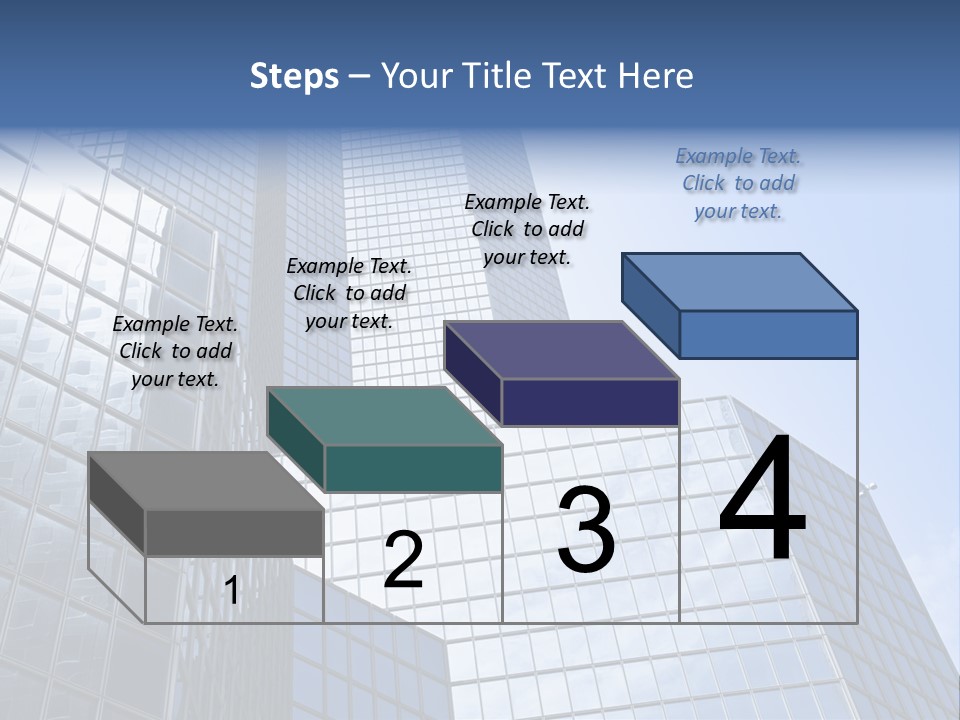 Steps – Your Title Text Here

Example Text. Click to add your text.

Example Text. Click to add your text.

Example Text. Click to add your text.

Example Text. Click to add your text.

1

2

3

4